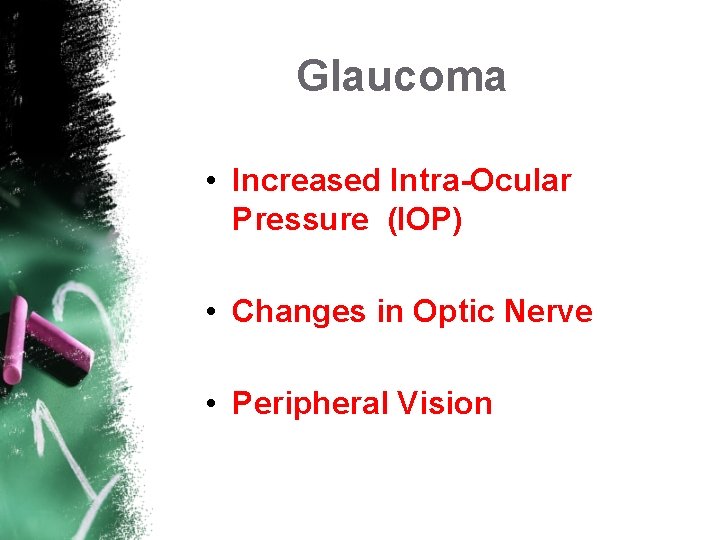 Glaucoma

• Increased Intra-Ocular Pressure (IOP)

• Changes in Optic Nerve

• Peripheral Vision